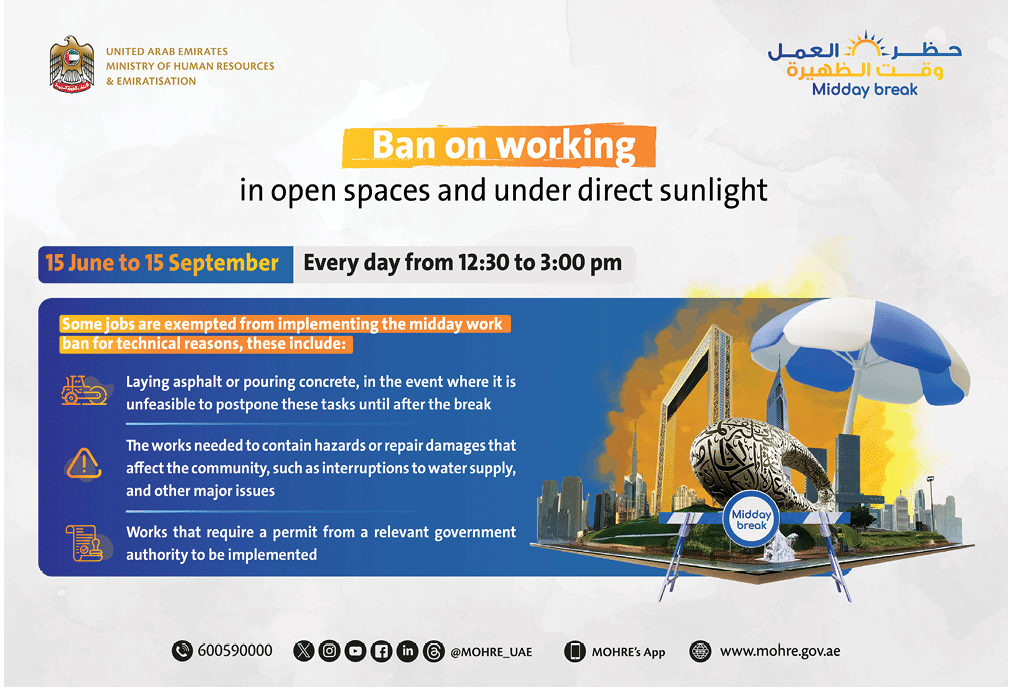 UNITED ARAB EMIRATES
MINISTRY OF HUMAN RESOURCES
& EMIRATISATION

حظر العمل
وقت الظهيرة
Midday break

Ban on working
in open spaces and under direct sunlight

15 June to 15 September

Every day from 12:30 to 3:00 pm

Some jobs are exempted from implementing the midday work ban for technical reasons, these include:

Laying asphalt or pouring concrete, in the event where it is unfeasible to postpone these tasks until after the break

The works needed to contain hazards or repair damages that affect the community, such as interruptions to water supply, and other major issues

Works that require a permit from a relevant government authority to be implemented

Midday break

600590000

@MOHRE_UAE

MOHRE's App

www.mohre.gov.ae